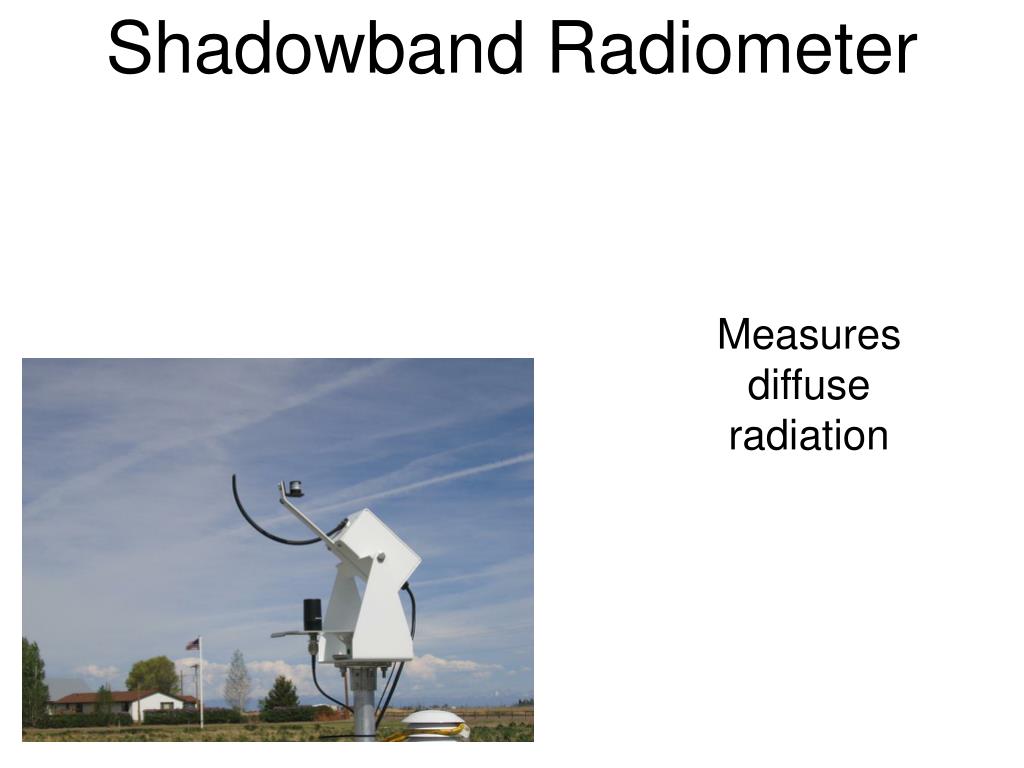 Shadowband Radiometer

Measures diffuse radiation